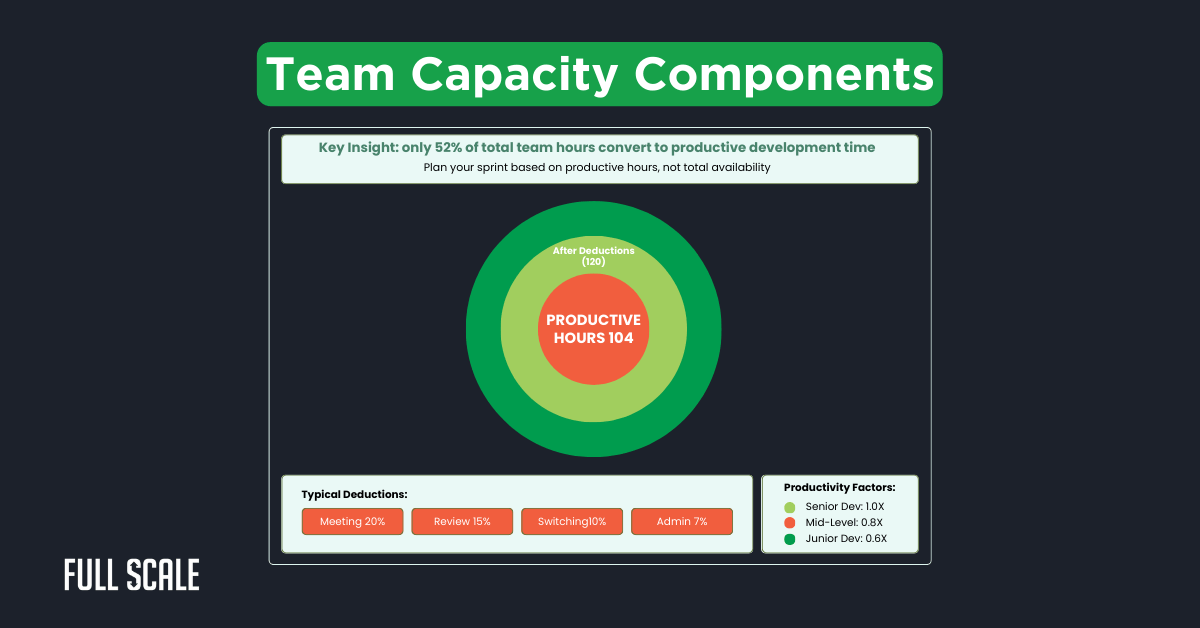 Team Capacity Components

Key Insight: only 52% of total team hours convert to productive development time
Plan your sprint based on productive hours, not total availability

After Deductions (120)

PRODUCTIVE HOURS 104

Typical Deductions:
Meeting 20%
Review 15%
Switching10%
Admin 7%

Productivity Factors:
Senior Dev: 1.0X
Mid-Level: 0.8X
Junior Dev: 0.6X

FULL SCALE